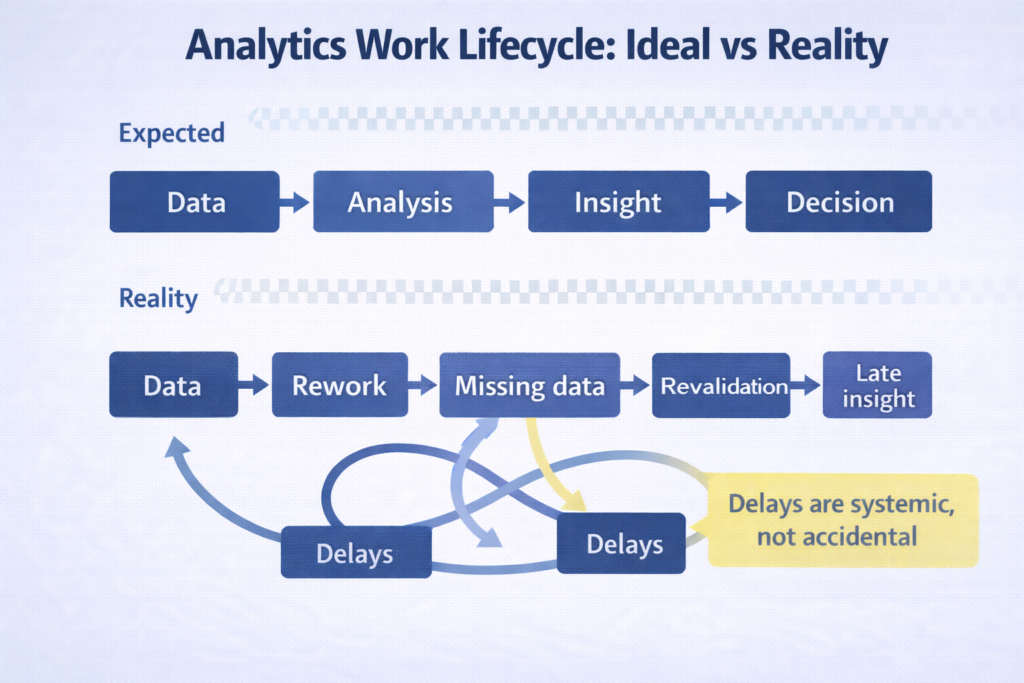 Analytics Work Lifecycle: Ideal vs Reality

Expected

Data

Analysis

Insight

Decision

Reality

Data

Rework

Missing data

Revalidation

Late insight

Delays

Delays

Delays are systemic, not accidental